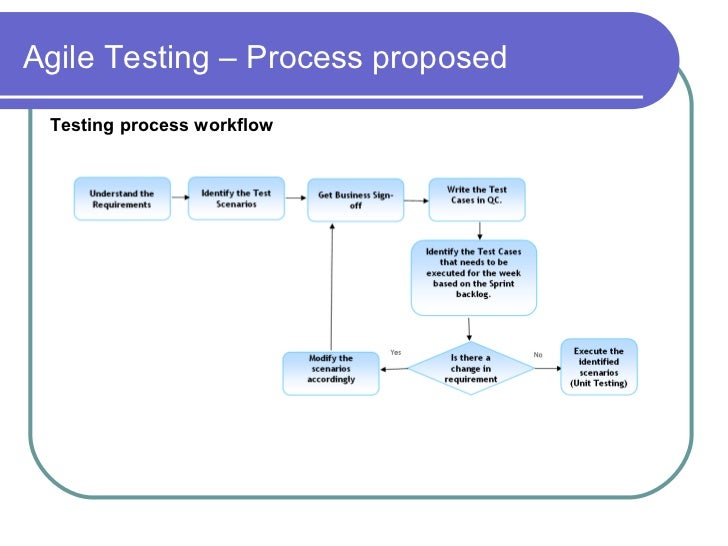 Agile Testing – Process proposed

Testing process workflow

Understand the Requirements

Identify the Test Scenarios

Get Business Sign-off

Write the Test Cases in QC.

Identify the Test Cases that needs to be executed for the week based on the Sprint backlog.

Is there a change in requirement

Yes

Modify the scenarios accordingly

No

Execute the identified scenarios (Unit Testing)